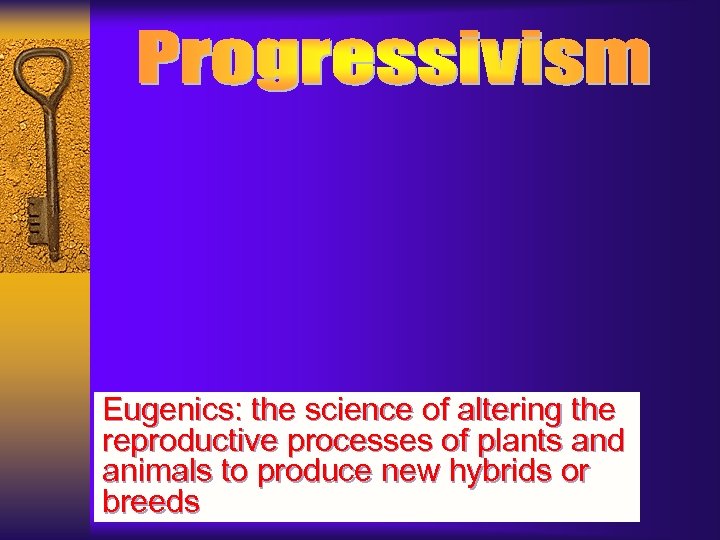 Progressivism

Eugenics: the science of altering the reproductive processes of plants and animals to produce new hybrids or breeds